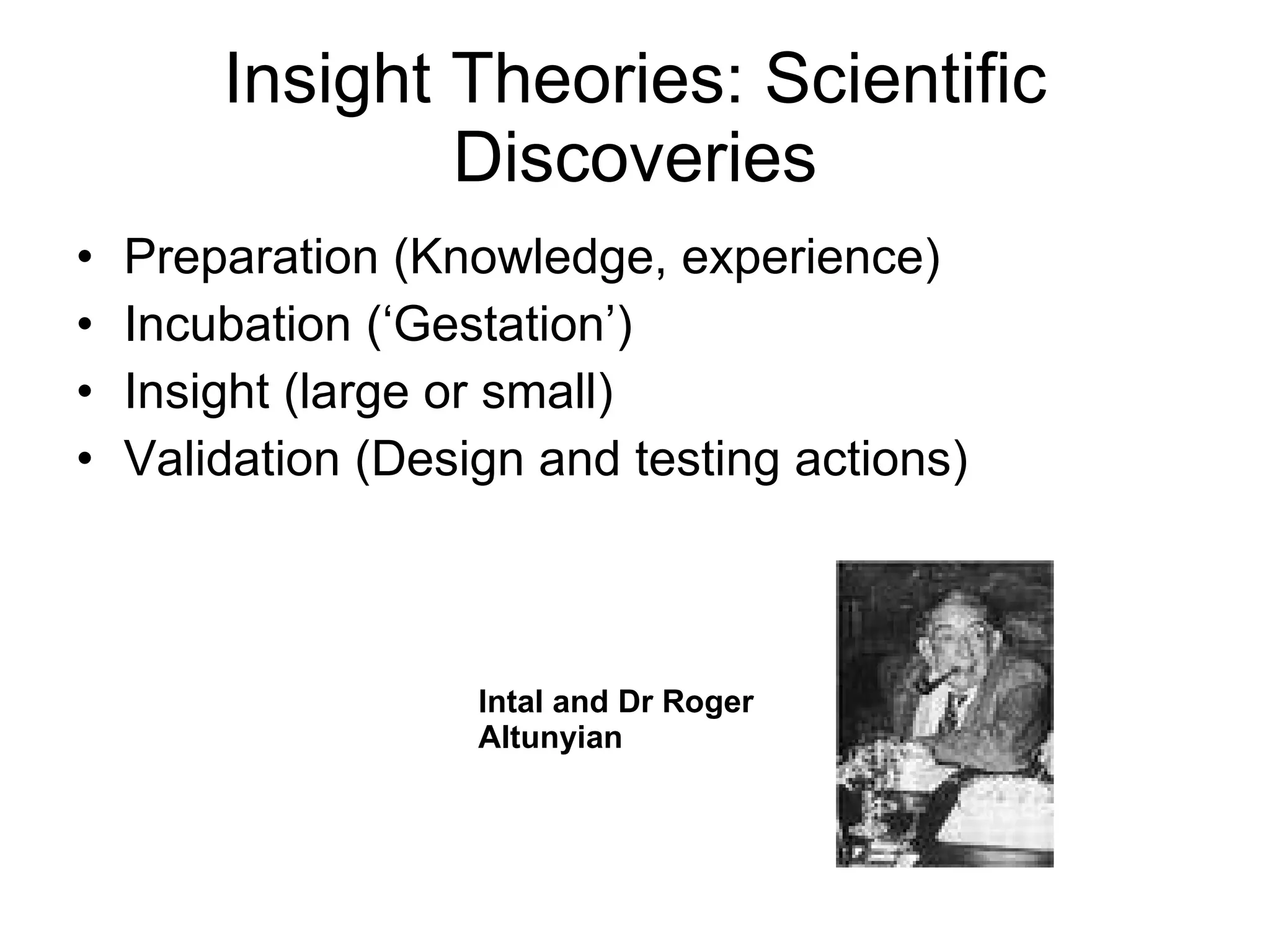 Insight Theories: Scientific Discoveries

• Preparation (Knowledge, experience)
• Incubation (‘Gestation’)
• Insight (large or small)
• Validation (Design and testing actions)

Intal and Dr Roger Altunyian